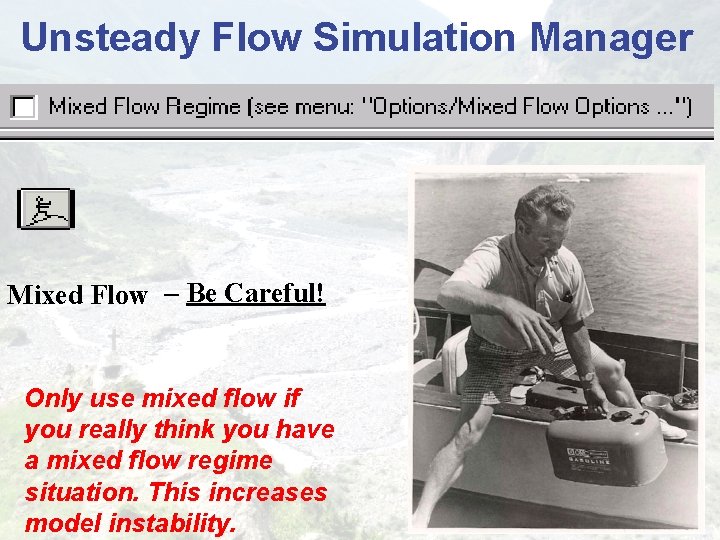 Unsteady Flow Simulation Manager

Mixed Flow Regime (see menu: "Options/Mixed Flow Options ...")

Mixed Flow – Be Careful!

Only use mixed flow if you really think you have a mixed flow regime situation. This increases model instability.

GASOLINE